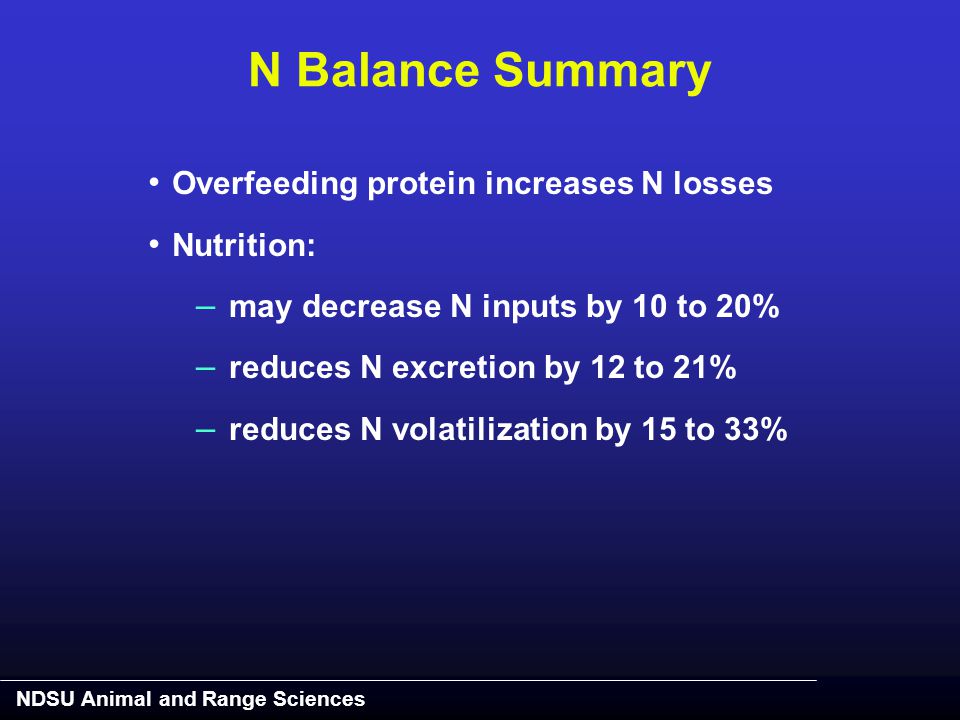 N Balance Summary

• Overfeeding protein increases N losses
• Nutrition:
– may decrease N inputs by 10 to 20%
– reduces N excretion by 12 to 21%
– reduces N volatilization by 15 to 33%

NDSU Animal and Range Sciences